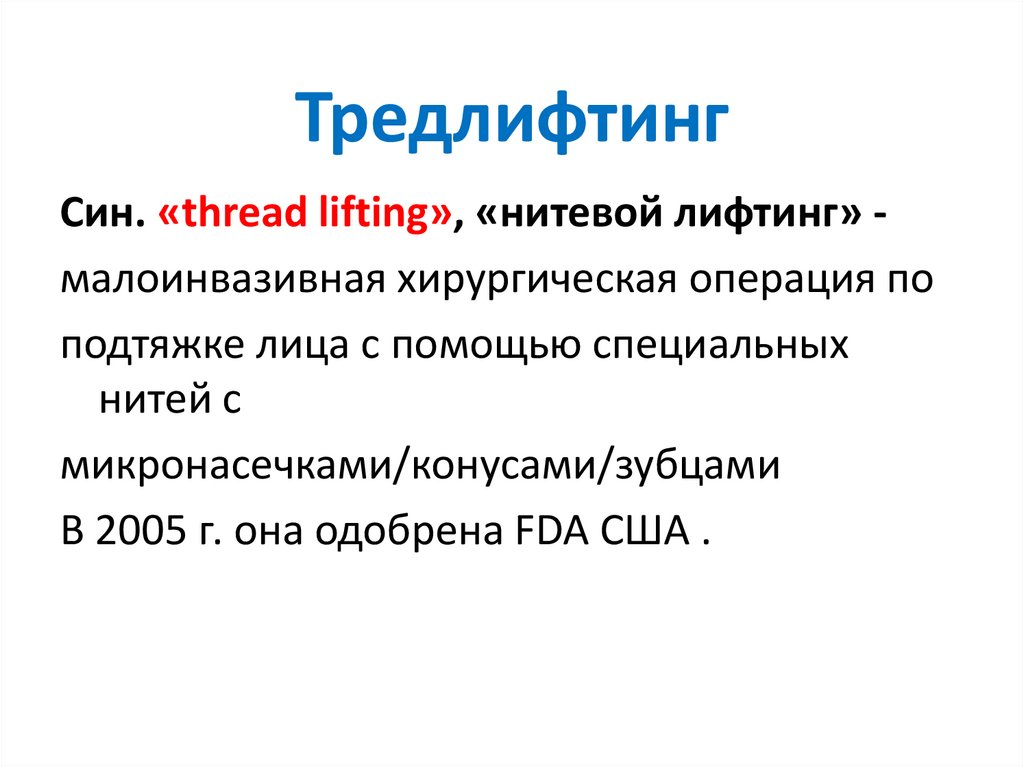 Тредлифтинг

Син. «thread lifting», «нитевой лифтинг» - малоинвазивная хирургическая операция по подтяжке лица с помощью специальных нитей с микронасечками/конусами/зубцами

В 2005 г. она одобрена FDA США .